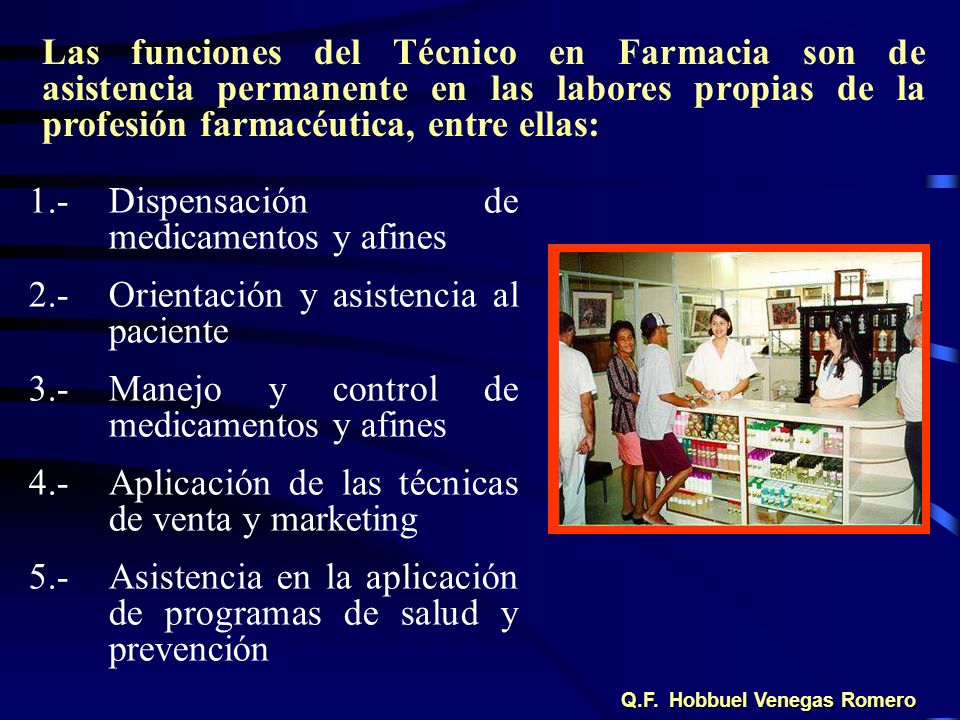 Las funciones del Técnico en Farmacia son de asistencia permanente en las labores propias de la profesión farmacéutica, entre ellas:

1.- Dispensación de medicamentos y afines

2.- Orientación y asistencia al paciente

3.- Manejo y control de medicamentos y afines

4.- Aplicación de las técnicas de venta y marketing

5.- Asistencia en la aplicación de programas de salud y prevención

Q.F. Hobbuel Venegas Romero